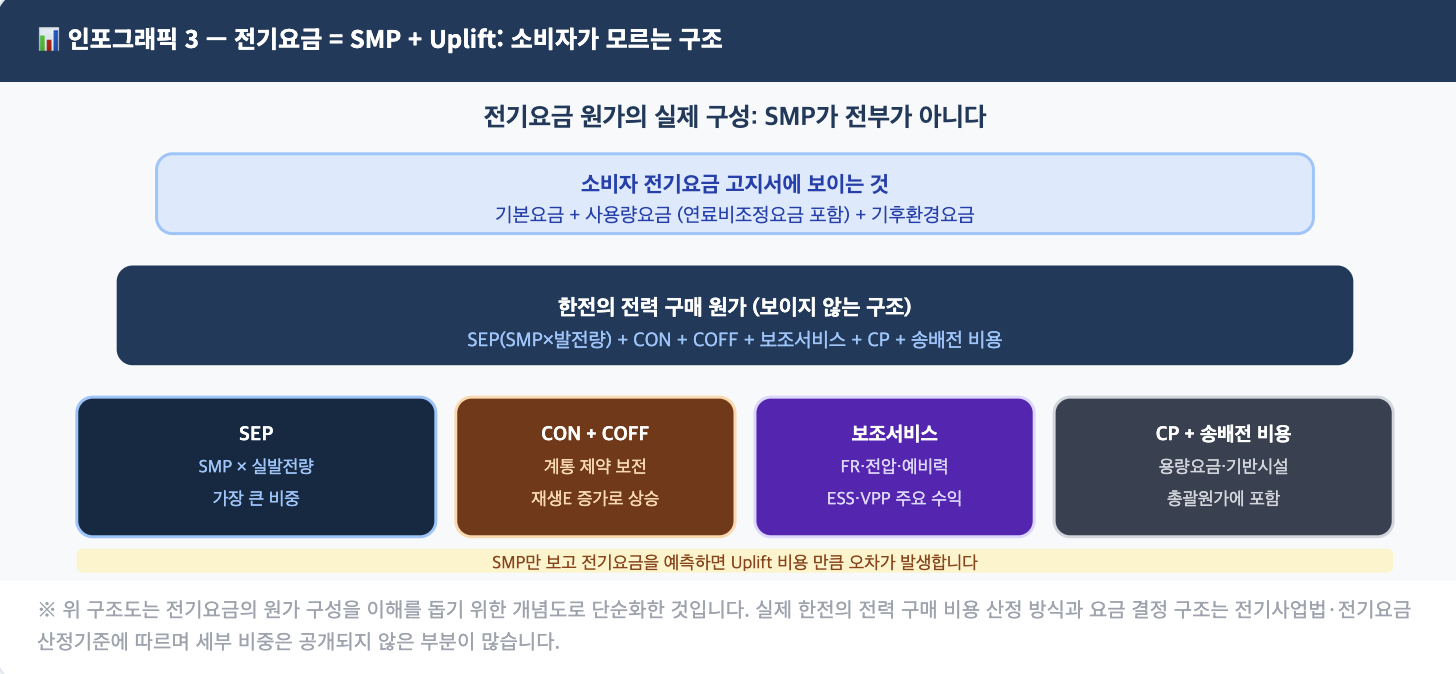 📊 인포그래픽 3 — 전기요금 = SMP + Uplift: 소비자가 모르는 구조

전기요금 원가의 실제 구성: SMP가 전부가 아니다

소비자 전기요금 고지서에 보이는 것
기본요금 + 사용량요금 (연료비조정요금 포함) + 기후환경요금

한전의 전력 구매 원가 (보이지 않는 구조)
SEP(SMP×발전량) + CON + COFF + 보조서비스 + CP + 송배전 비용

SEP
SMP × 실발전량
가장 큰 비중

CON + COFF
계통 제약 보전
재생E 증가로 상승

보조서비스
FR·전압·예비력
ESS·VPP 주요 수익

CP + 송배전 비용
용량요금·기반시설
총괄원가에 포함

SMP만 보고 전기요금을 예측하면 Uplift 비용 만큼 오차가 발생합니다

※ 위 구조도는 전기요금의 원가 구성을 이해를 돕기 위한 개념도로 단순화한 것입니다. 실제 한전의 전력 구매 비용 산정 방식과 요금 결정 구조는 전기사업법·전기요금 산정기준에 따르며 세부 비중은 공개되지 않은 부분이 많습니다.